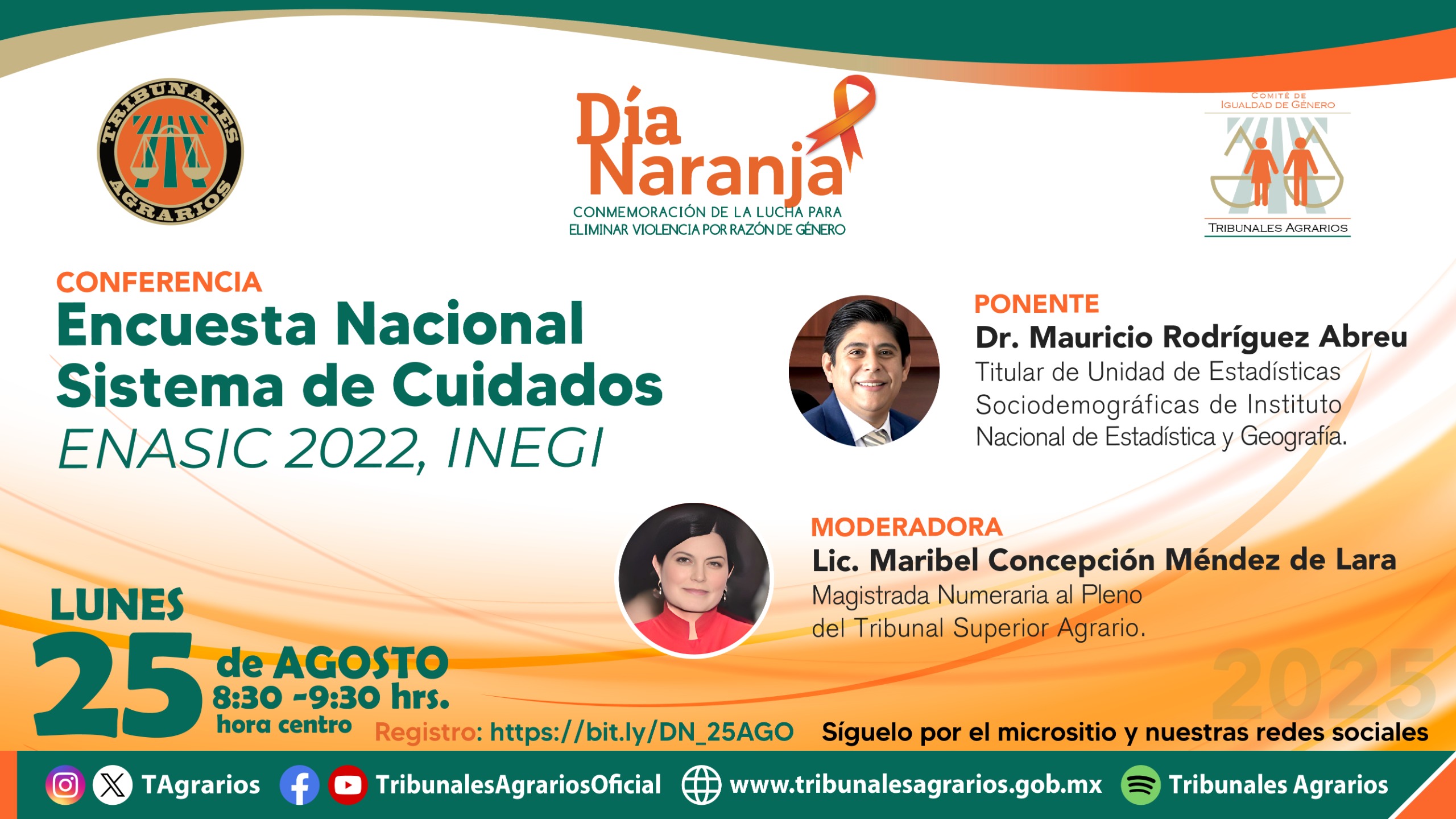 TRIBUNALES AGRARIOS

Día Naranja
CONMEMORACIÓN DE LA LUCHA PARA ELIMINAR VIOLENCIA POR RAZÓN DE GÉNERO

COMITÉ DE IGUALDAD DE GÉNERO
TRIBUNALES AGRARIOS

CONFERENCIA
Encuesta Nacional Sistema de Cuidados
ENASIC 2022, INEGI

PONENTE
Dr. Mauricio Rodríguez Abreu
Titular de Unidad de Estadísticas Sociodemográficas de Instituto Nacional de Estadística y Geografía.

MODERADORA
Lic. Maribel Concepción Méndez de Lara
Magistrada Numeraria al Pleno del Tribunal Superior Agrario.

LUNES
25 de AGOSTO
8:30 -9:30 hrs.
hora centro

2025

Registro: https://bit.ly/DN_25AGO

Síguelo por el micrositio y nuestras redes sociales

TAgrarios TribunalesAgrariosOficial www.tribunalesagrarios.gob.mx Tribunales Agrarios